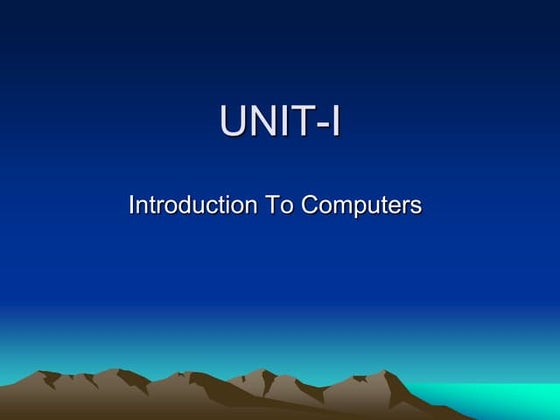 UNIT-I

Introduction To Computers